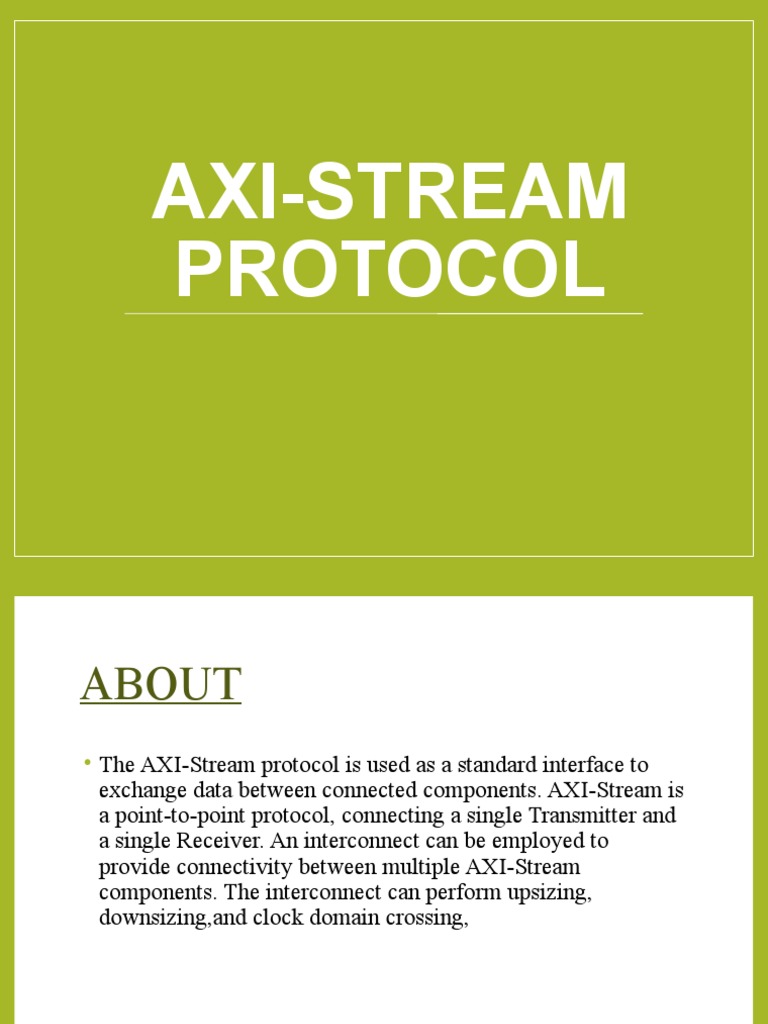 AXI-STREAM PROTOCOL

ABOUT

• The AXI-Stream protocol is used as a standard interface to exchange data between connected components. AXI-Stream is a point-to-point protocol, connecting a single Transmitter and a single Receiver. An interconnect can be employed to provide connectivity between multiple AXI-Stream components. The interconnect can perform upsizing, downsizing,and clock domain crossing,